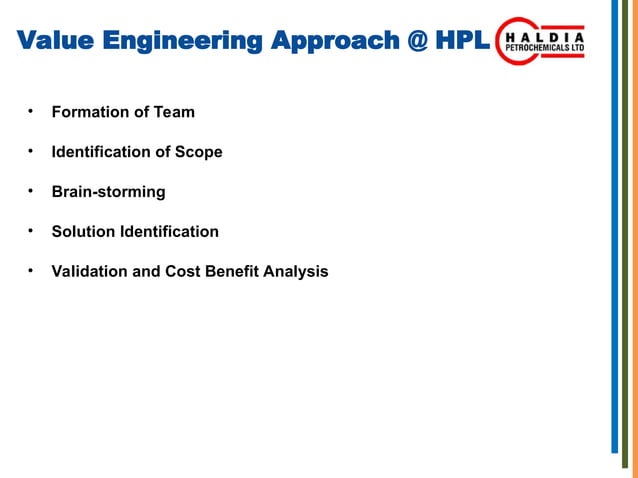 Value Engineering Approach @ HPL

HALDIA
PETROCHEMICALS LTD

• Formation of Team

• Identification of Scope

• Brain-storming

• Solution Identification

• Validation and Cost Benefit Analysis